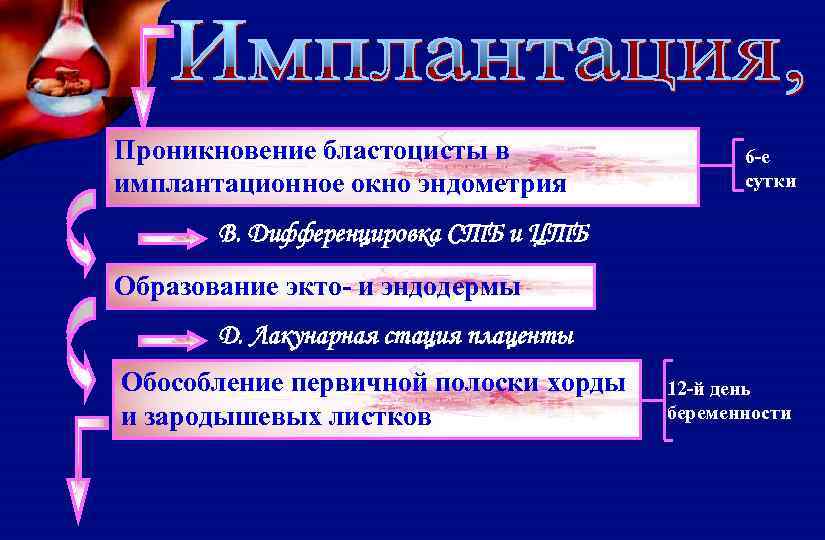 Имплантация,

Проникновение бластоцисты в имплантационное окно эндометрия

6-е сутки

В. Дифференцировка СТБ и ЦТБ

Образование экто- и эндодермы

Д. Лакунарная стация плаценты

Обособление первичной полоски хорды и зародышевых листков

12-й день беременности